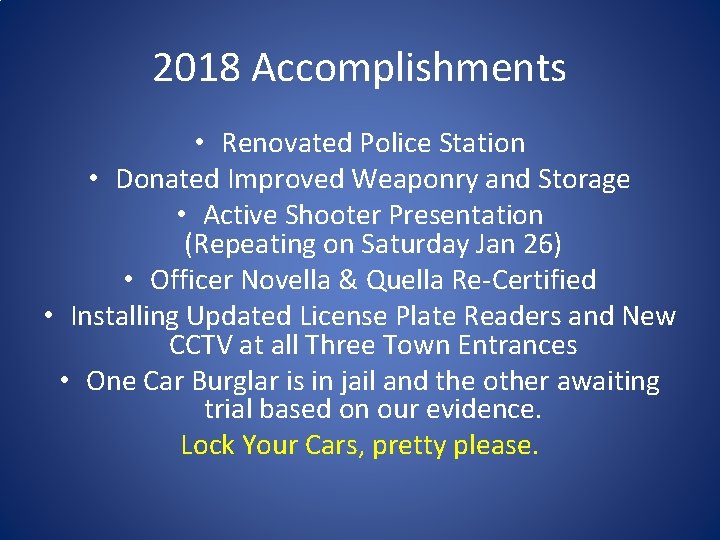 2018 Accomplishments

• Renovated Police Station
• Donated Improved Weaponry and Storage
• Active Shooter Presentation (Repeating on Saturday Jan 26)
• Officer Novella & Quella Re-Certified
• Installing Updated License Plate Readers and New CCTV at all Three Town Entrances
• One Car Burglar is in jail and the other awaiting trial based on our evidence.

Lock Your Cars, pretty please.